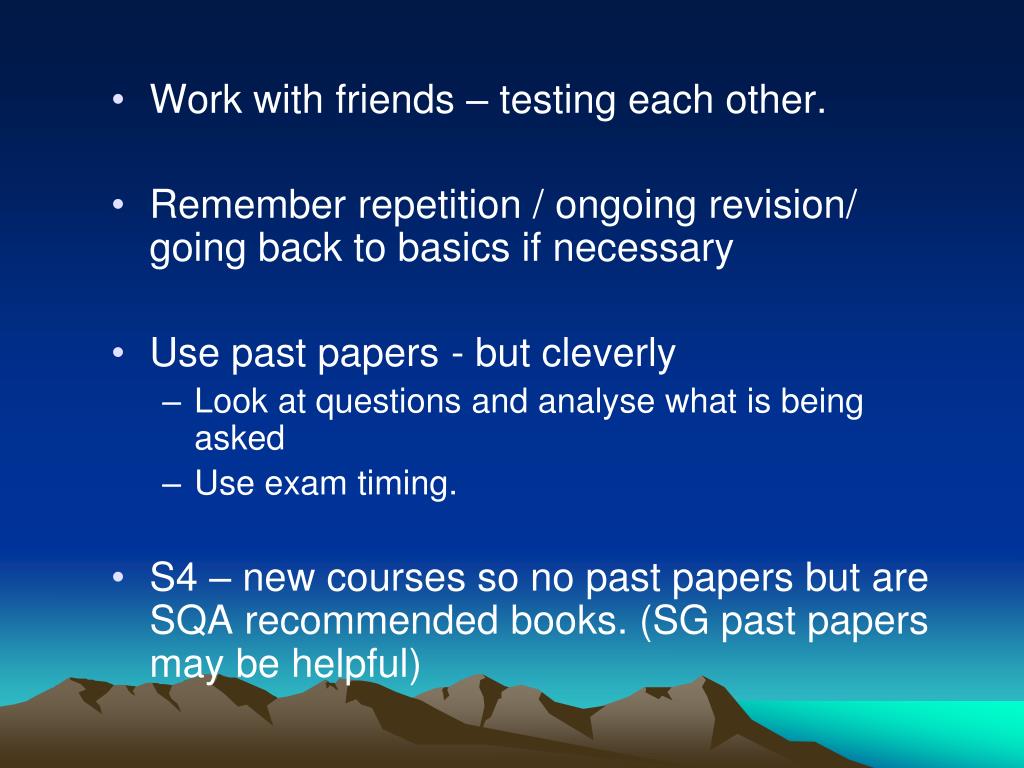 • Work with friends – testing each other.

• Remember repetition / ongoing revision/ going back to basics if necessary

• Use past papers - but cleverly
– Look at questions and analyse what is being asked
– Use exam timing.

• S4 – new courses so no past papers but are SQA recommended books. (SG past papers may be helpful)